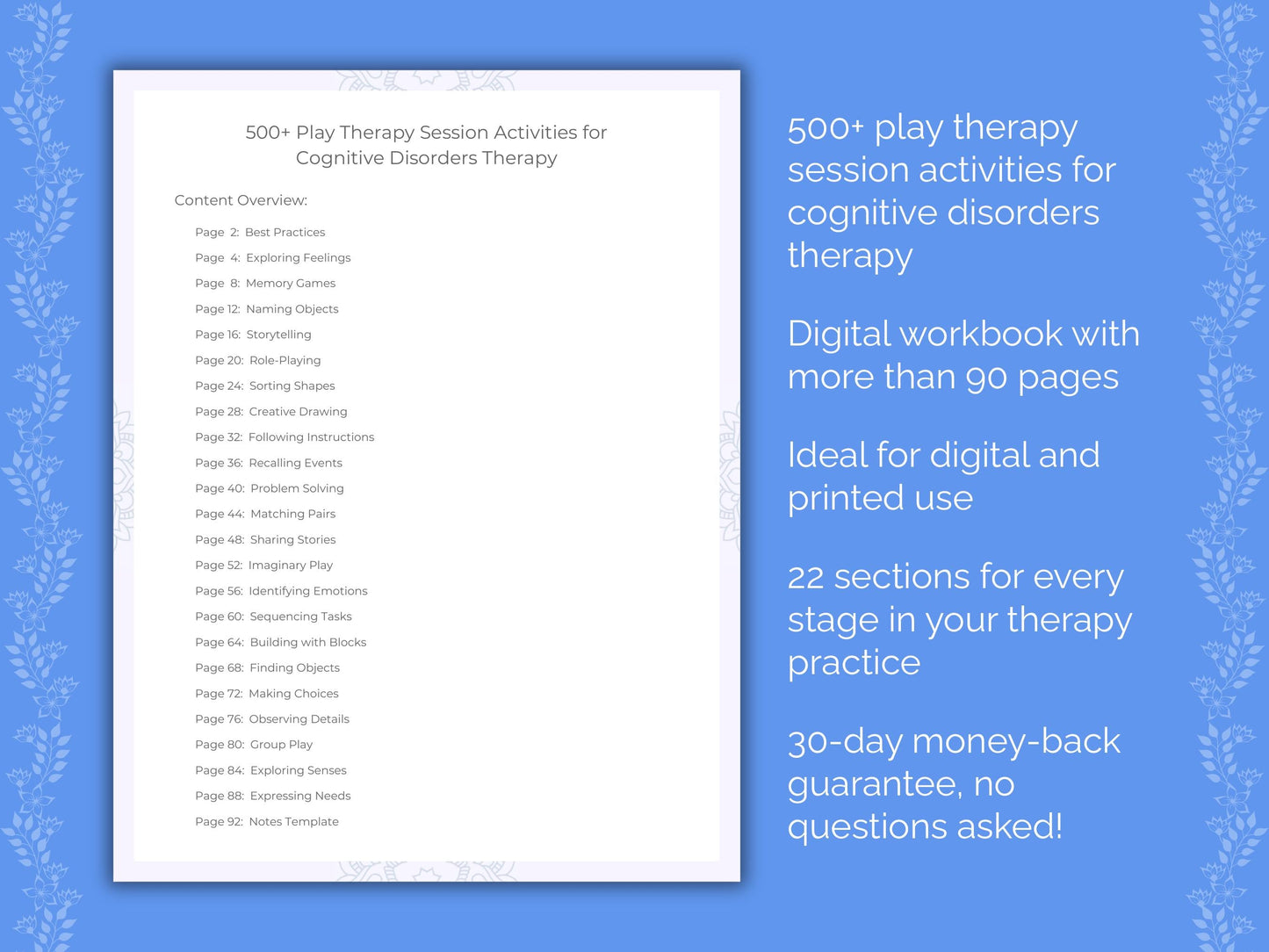 500+ Play Therapy Session Activities for Cognitive Disorders Therapy

Content Overview:

Page 2: Best Practices
Page 4: Exploring Feelings
Page 8: Memory Games
Page 12: Naming Objects
Page 16: Storytelling
Page 20: Role-Playing
Page 24: Sorting Shapes
Page 28: Creative Drawing
Page 32: Following Instructions
Page 36: Recalling Events
Page 40: Problem Solving
Page 44: Matching Pairs
Page 48: Sharing Stories
Page 52: Imaginary Play
Page 56: Identifying Emotions
Page 60: Sequencing Tasks
Page 64: Building with Blocks
Page 68: Finding Objects
Page 72: Making Choices
Page 76: Observing Details
Page 80: Group Play
Page 84: Exploring Senses
Page 88: Expressing Needs
Page 92: Notes Template

500+ play therapy session activities for cognitive disorders therapy

Digital workbook with more than 90 pages

Ideal for digital and printed use

22 sections for every stage in your therapy practice

30-day money-back guarantee, no questions asked!